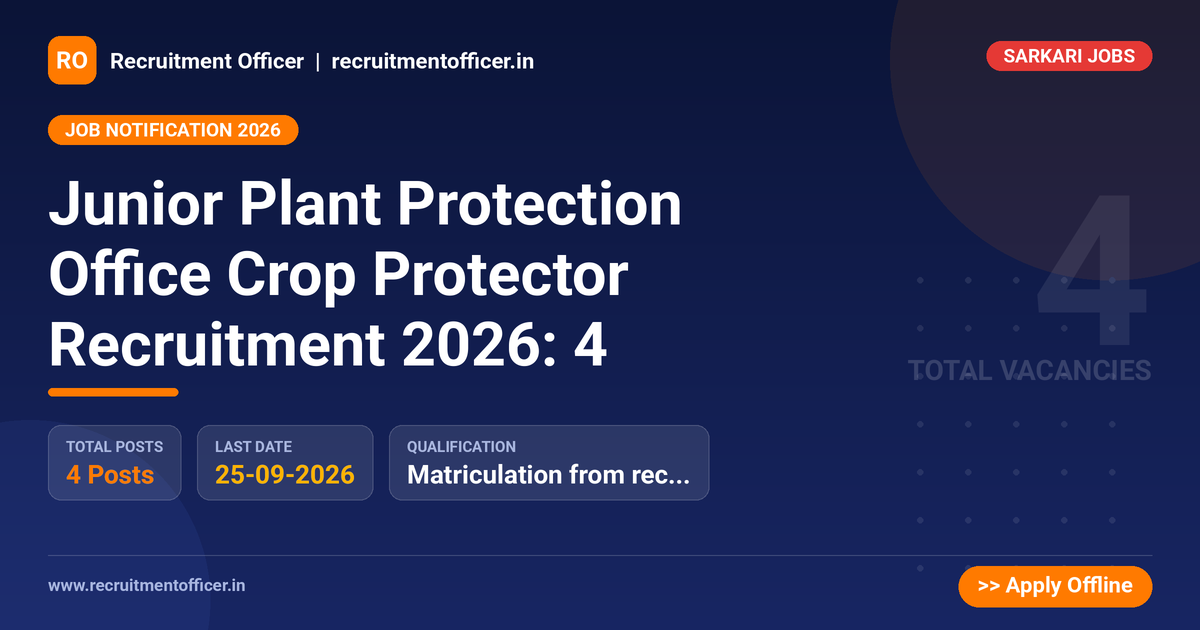 RO Recruitment Officer | recruitmentofficer.in

SARKARI JOBS

JOB NOTIFICATION 2026

Junior Plant Protection Office Crop Protector Recruitment 2026: 4

4
TOTAL VACANCIES

TOTAL POSTS
4 Posts

LAST DATE
25-09-2026

QUALIFICATION
Matriculation from rec...

www.recruitmentofficer.in

>> Apply Offline